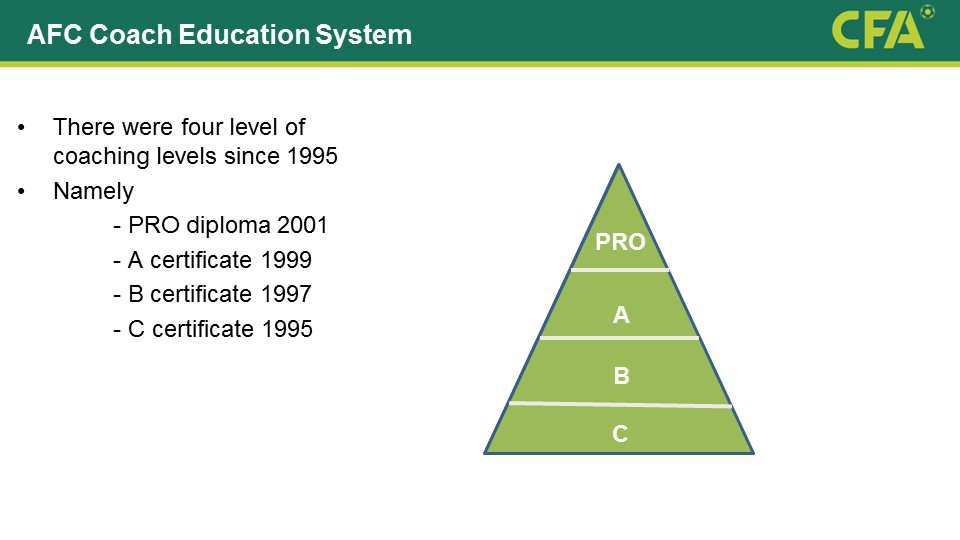 AFC Coach Education System

CFA

• There were four level of coaching levels since 1995
• Namely
- PRO diploma 2001
- A certificate 1999
- B certificate 1997
- C certificate 1995

PRO
A
B
C